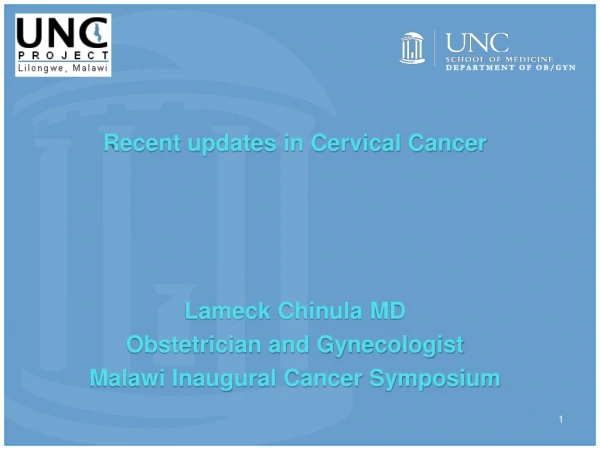 UNC
PROJECT
Lilongwe, Malawi

UNC
SCHOOL OF MEDICINE
DEPARTMENT OF OB/GYN

Recent updates in Cervical Cancer

Lameck Chinula MD
Obstetrician and Gynecologist
Malawi Inaugural Cancer Symposium

1